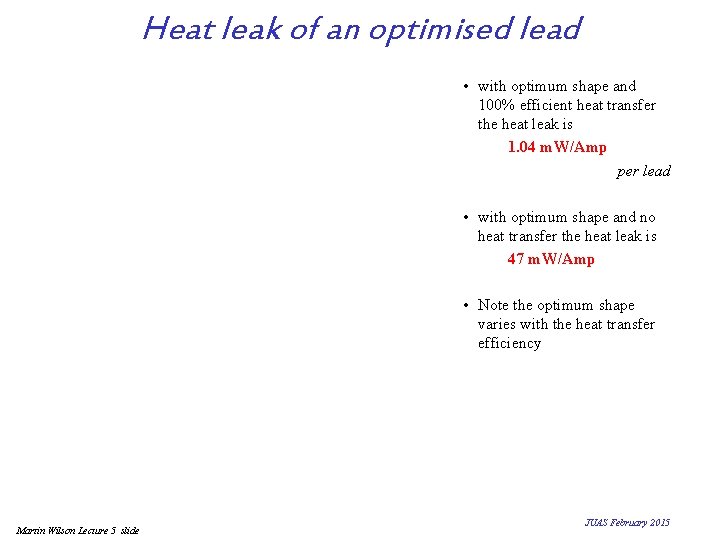 Heat leak of an optimised lead

• with optimum shape and 100% efficient heat transfer the heat leak is

1.04 mW/Amp

per lead

• with optimum shape and no heat transfer the heat leak is

47 mW/Amp

• Note the optimum shape varies with the heat transfer efficiency

Martin Wilson Lecture 5 slide

JUAS February 2015